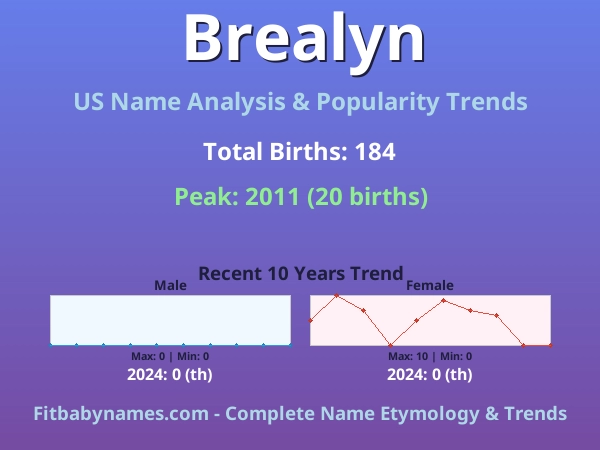 Brealyn

US Name Analysis & Popularity Trends

Total Births: 184

Peak: 2011 (20 births)

Recent 10 Years Trend

Male

Max: 0 | Min: 0

2024: 0 (th)

Female

Max: 10 | Min: 0

2024: 0 (th)

Fitbabynames.com - Complete Name Etymology & Trends